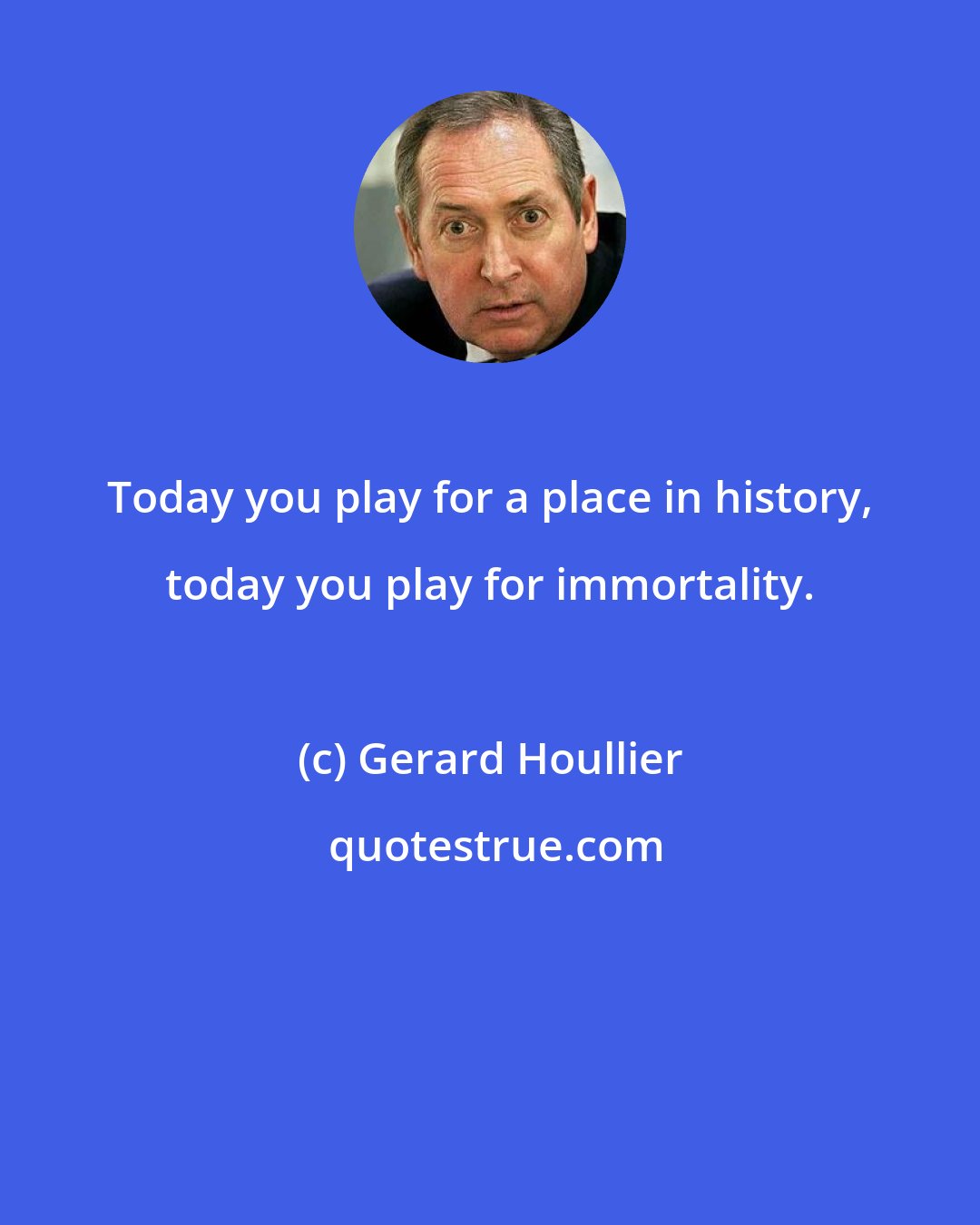 Today you play for a place in history, today you play for immortality.

(c) Gerard Houllier

quotestrue.com